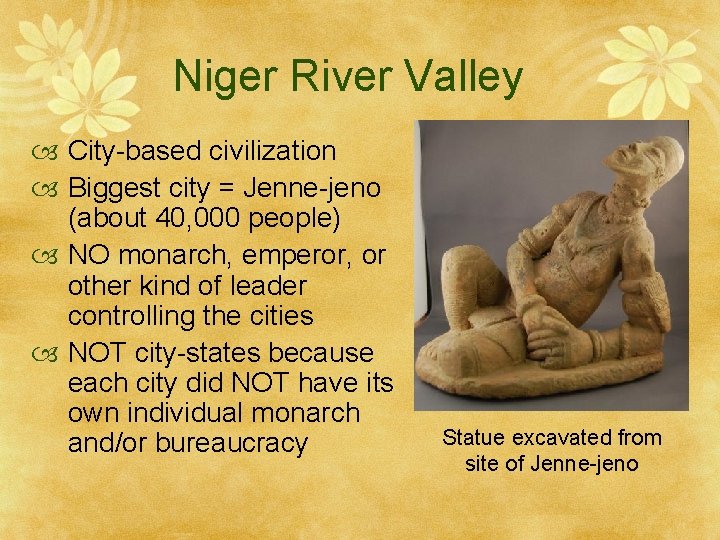 Niger River Valley

City-based civilization

Biggest city = Jenne-jeno (about 40,000 people)

NO monarch, emperor, or other kind of leader controlling the cities

NOT city-states because each city did NOT have its own individual monarch and/or bureaucracy

Statue excavated from site of Jenne-jeno